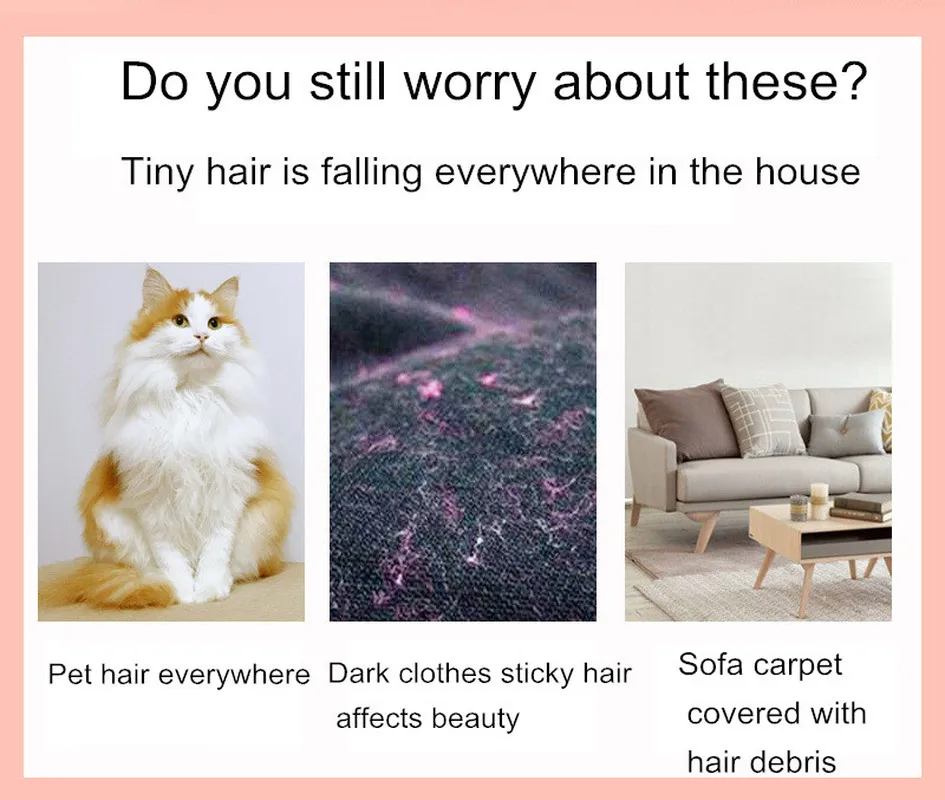 Do you still worry about these?

Tiny hair is falling everywhere in the house

Pet hair everywhere

Dark clothes sticky hair affects beauty

Sofa carpet covered with hair debris